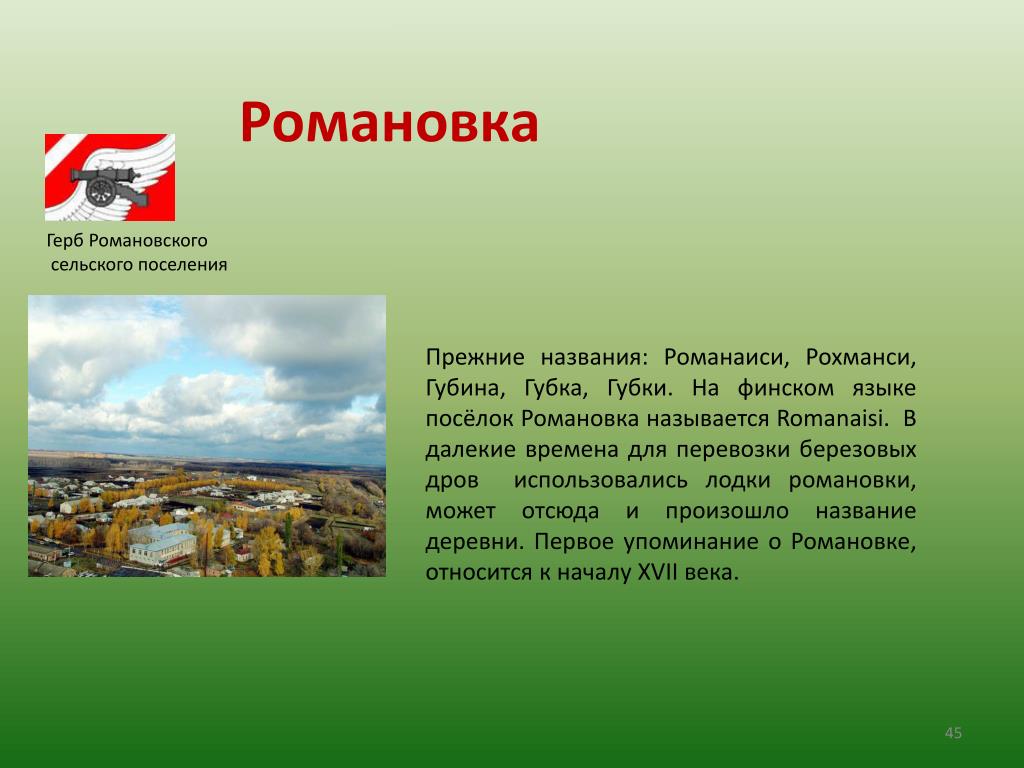 Романовка

Герб Романовского сельского поселения

Прежние названия: Романаиси, Рохманси, Губина, Губка, Губки. На финском языке посёлок Романовка называется Romanaisi. В далекие времена для перевозки березовых дров использовались лодки романовки, может отсюда и произошло название деревни. Первое упоминание о Романовке, относится к началу XVII века.

45